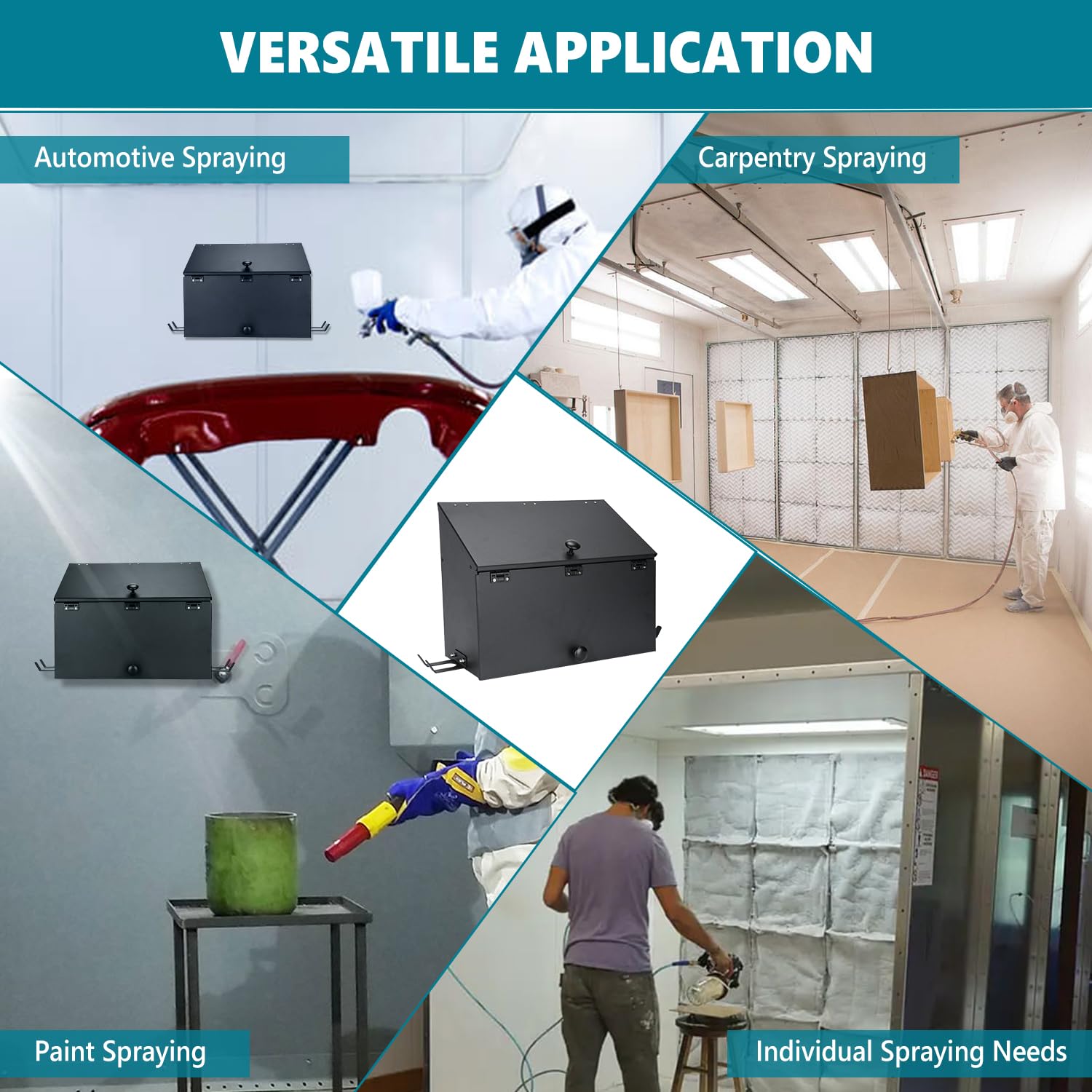 VERSATILE APPLICATION

Automotive Spraying

Carpentry Spraying

Paint Spraying

Individual Spraying Needs